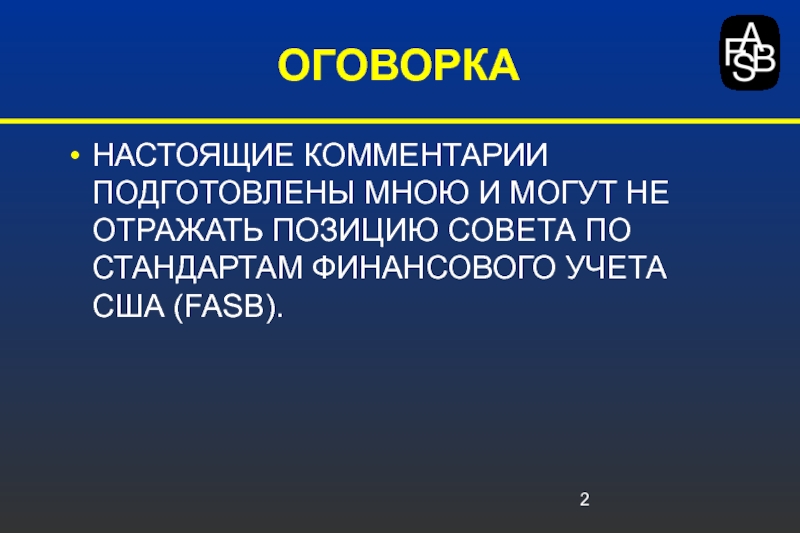 ОГОВОРКА

FASB

• НАСТОЯЩИЕ КОММЕНТАРИИ ПОДГОТОВЛЕНЫ МНОЮ И МОГУТ НЕ ОТРАЖАТЬ ПОЗИЦИЮ СОВЕТА ПО СТАНДАРТАМ ФИНАНСОВОГО УЧЕТА США (FASB).

2